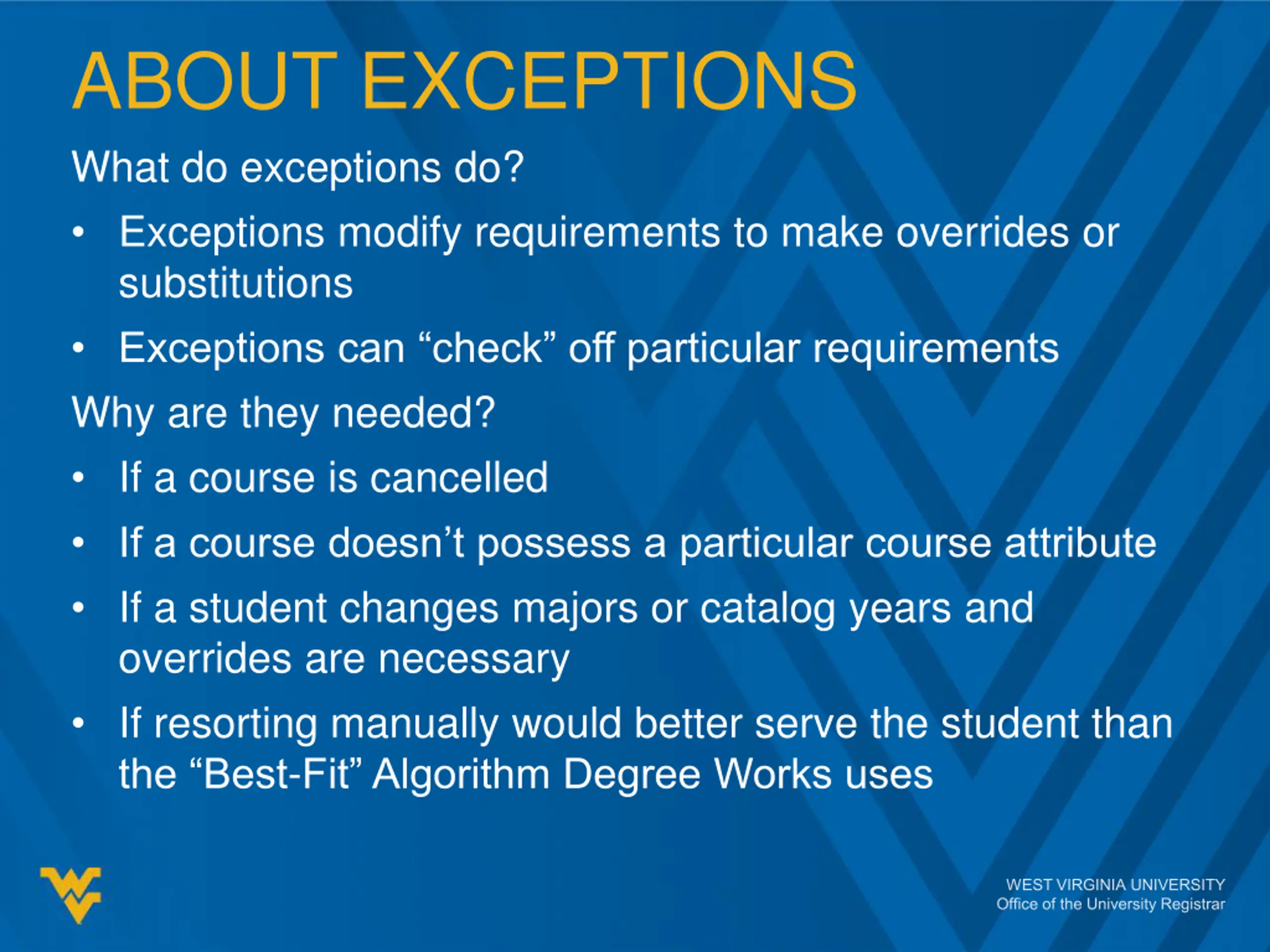 ABOUT EXCEPTIONS

What do exceptions do?

• Exceptions modify requirements to make overrides or substitutions

• Exceptions can “check” off particular requirements

Why are they needed?

• If a course is cancelled

• If a course doesn’t possess a particular course attribute

• If a student changes majors or catalog years and overrides are necessary

• If resorting manually would better serve the student than the “Best-Fit” Algorithm Degree Works uses

WEST VIRGINIA UNIVERSITY
Office of the University Registrar